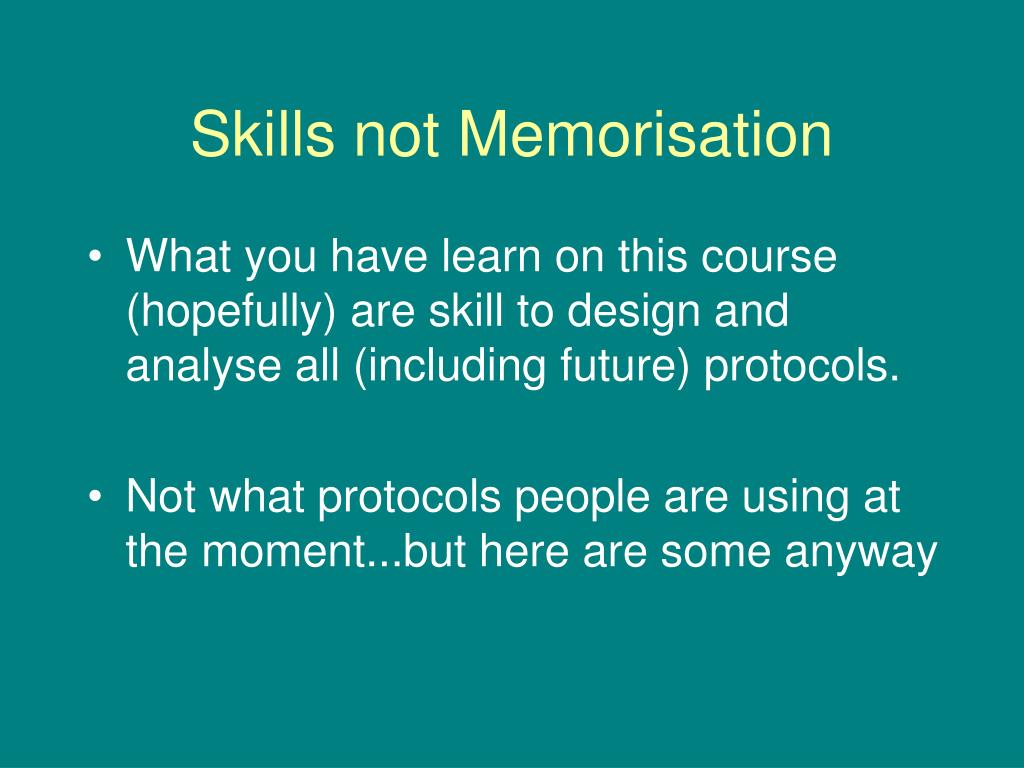 Skills not Memorisation

• What you have learn on this course (hopefully) are skill to design and analyse all (including future) protocols.

• Not what protocols people are using at the moment...but here are some anyway